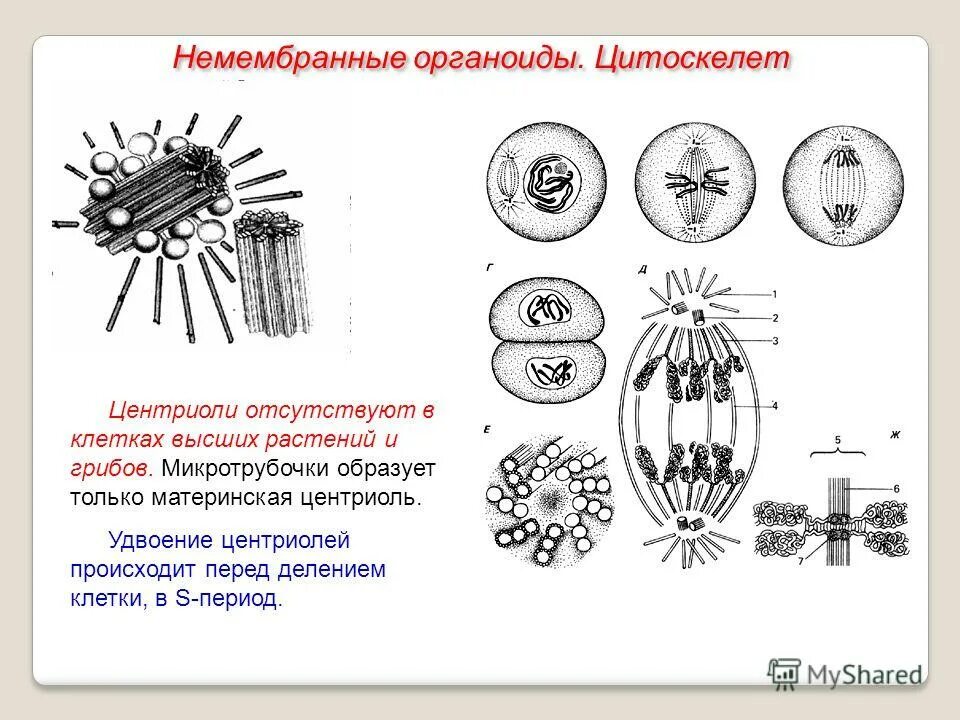 Немембранные органоиды. Цитоскелет

Г

Д

1

2

3

4

Е

5

Ж

6

7

Центриоли отсутствуют в клетках высших растений и грибов. Микротрубочки образует только материнская центриоль.

Удвоение центриолей происходит перед делением клетки, в S-период.

MyShared